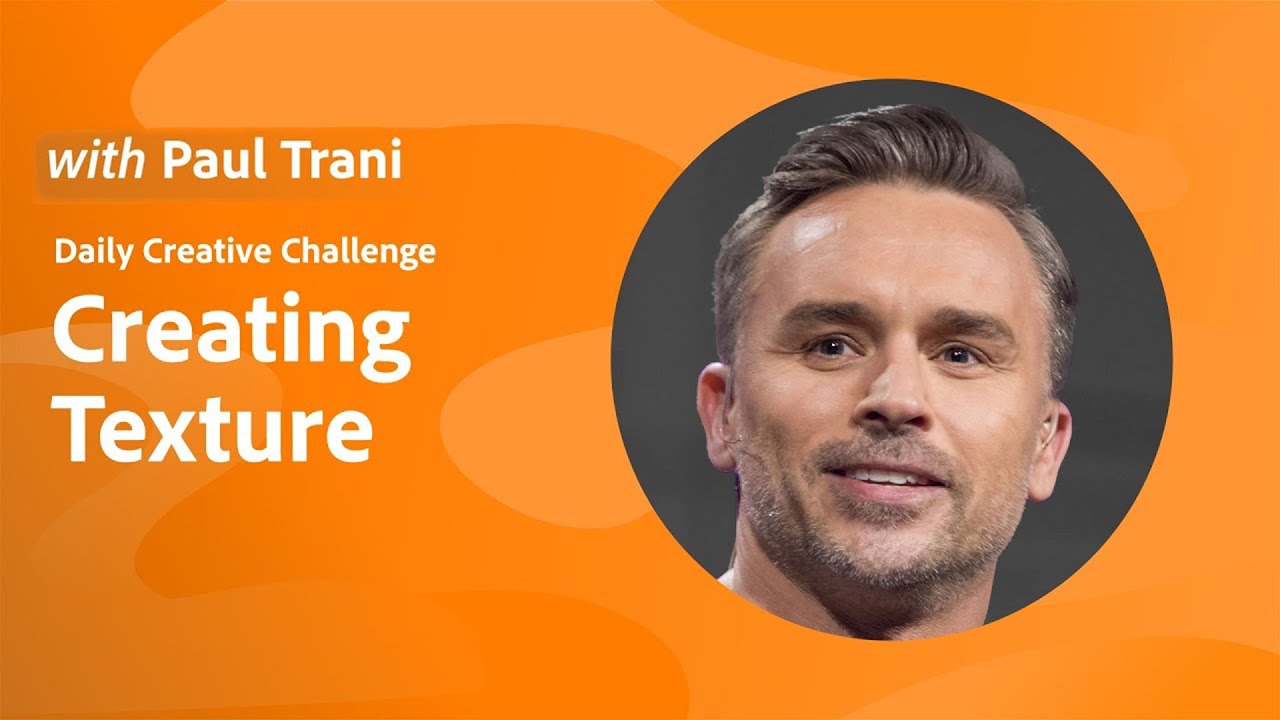 with Paul Trani

Daily Creative Challenge

Creating Texture